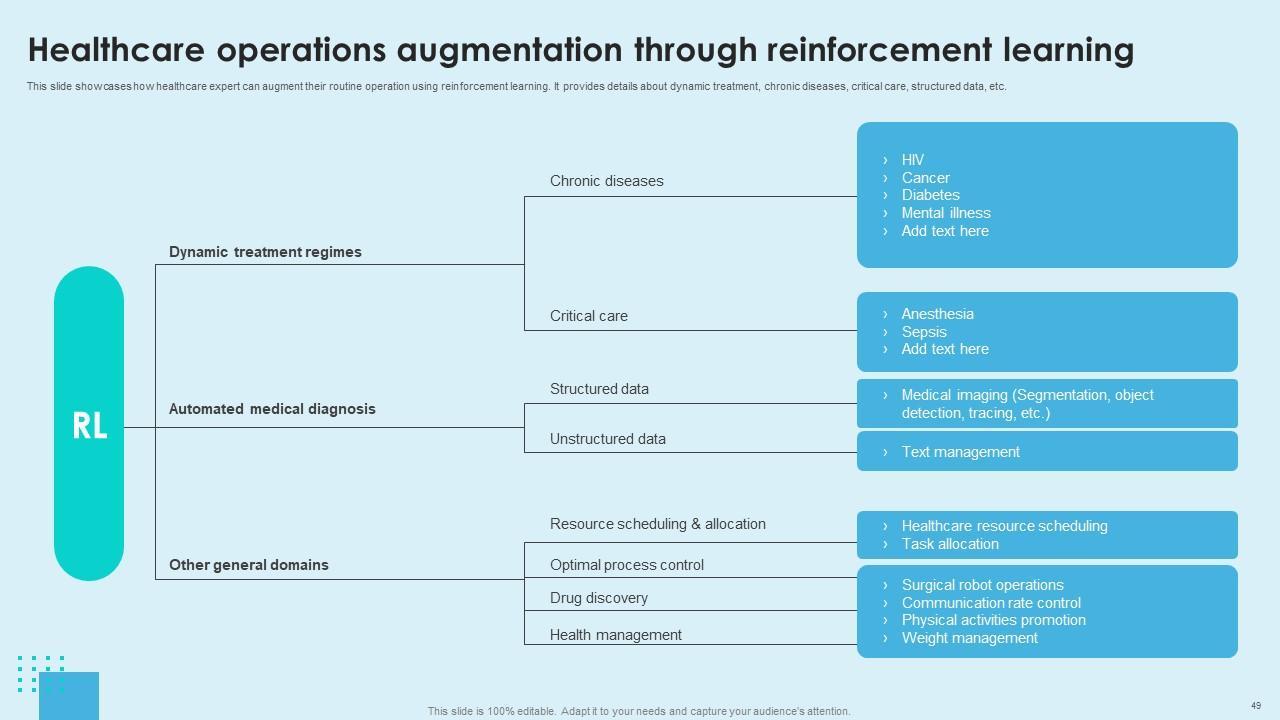 Healthcare operations augmentation through reinforcement learning

This slide showcases how healthcare expert can augment their routine operation using reinforcement learning. It provides details about dynamic treatment, chronic diseases, critical care, structured data, etc.

RL

Dynamic treatment regimes

Chronic diseases

› HIV
› Cancer
› Diabetes
› Mental illness
› Add text here

Critical care

› Anesthesia
› Sepsis
› Add text here

Automated medical diagnosis

Structured data

› Medical imaging (Segmentation, object detection, tracing, etc.)

Unstructured data

› Text management

Other general domains

Resource scheduling & allocation

› Healthcare resource scheduling
› Task allocation

Optimal process control

Drug discovery

Health management

› Surgical robot operations
› Communication rate control
› Physical activities promotion
› Weight management

This slide is 100% editable. Adapt it to your needs and capture your audience's attention.

49